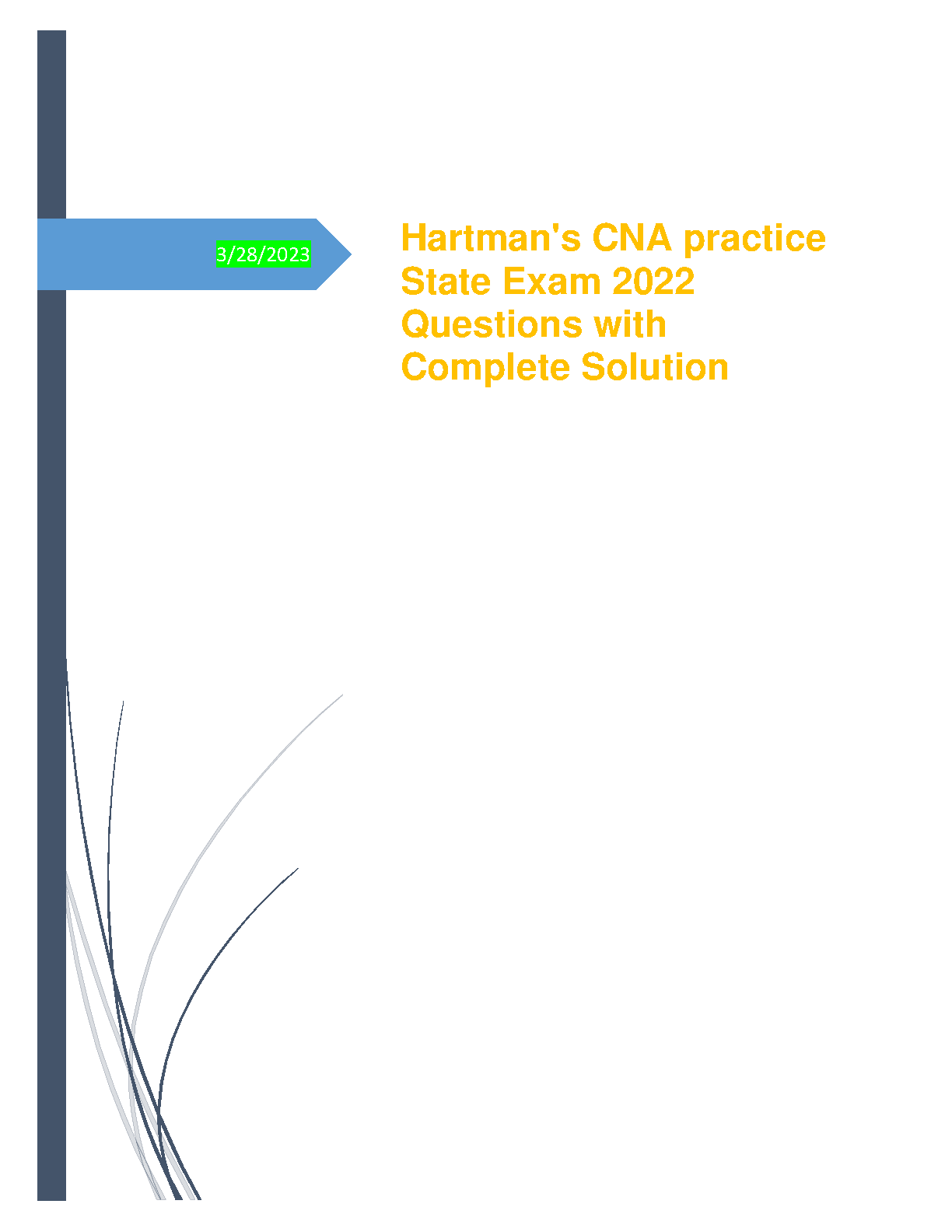 3/28/2023

Hartman's CNA practice State Exam 2022 Questions with Complete Solution